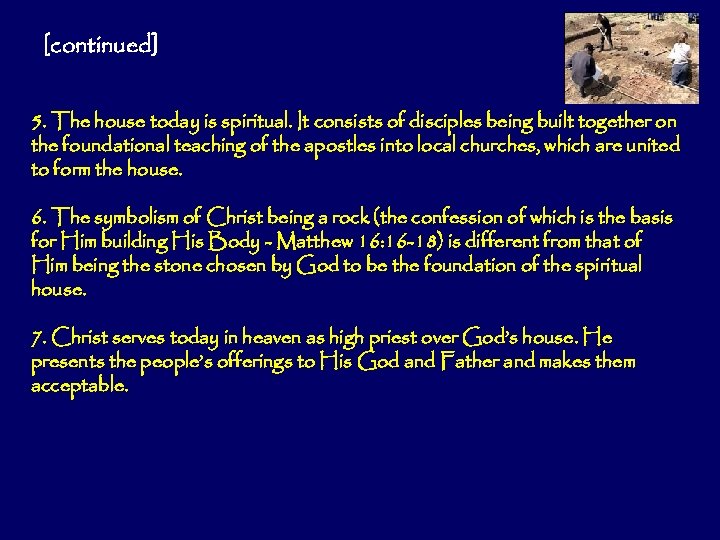 [continued]

5. The house today is spiritual. It consists of disciples being built together on the foundational teaching of the apostles into local churches, which are united to form the house.

6. The symbolism of Christ being a rock (the confession of which is the basis for Him building His Body - Matthew 16:16-18) is different from that of Him being the stone chosen by God to be the foundation of the spiritual house.

7. Christ serves today in heaven as high priest over God's house. He presents the people's offerings to His God and Father and makes them acceptable.